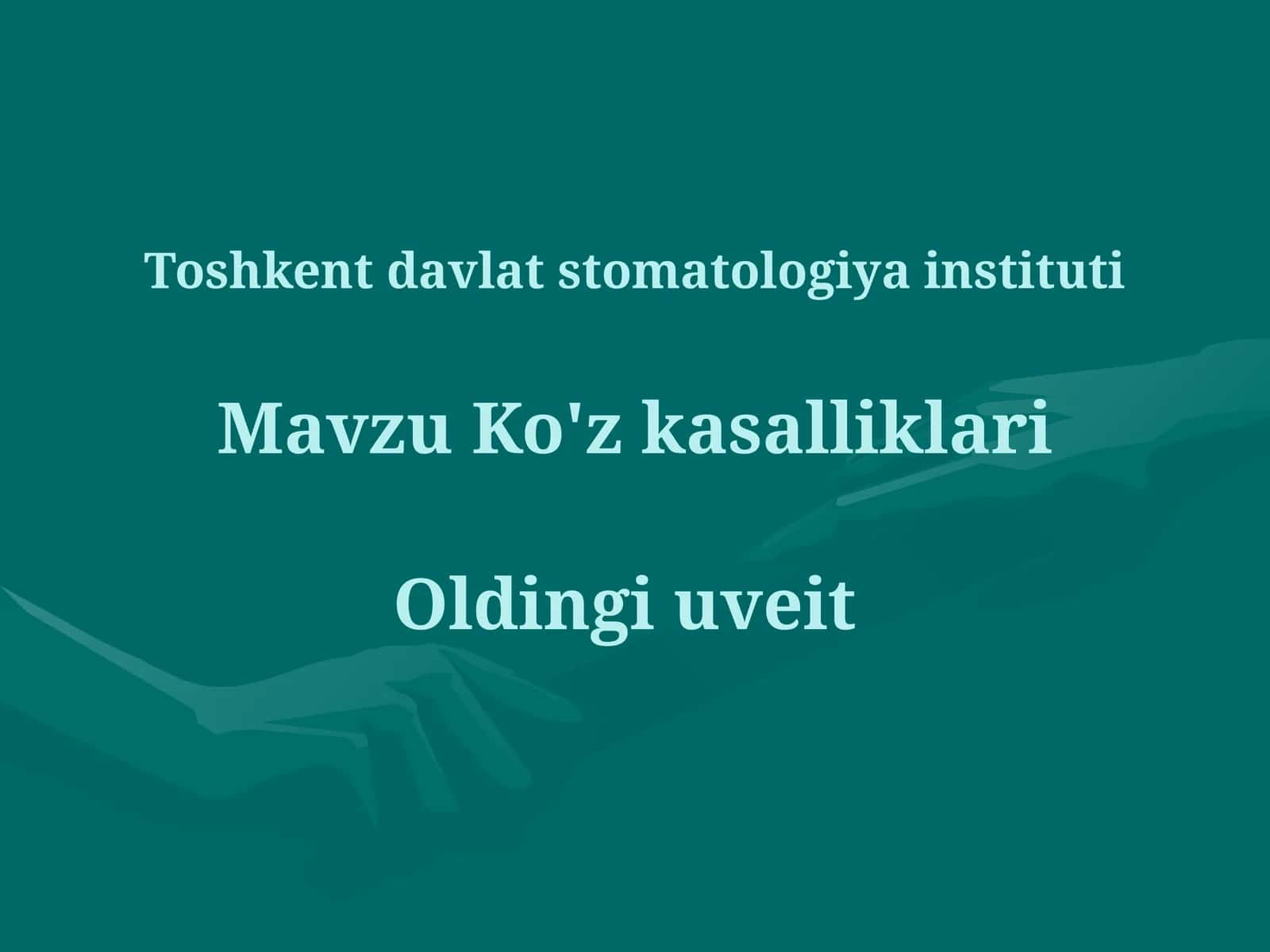 Toshkent davlat stomatologiya instituti

Mavzu Ko'z kasalliklari

Oldingi uveit